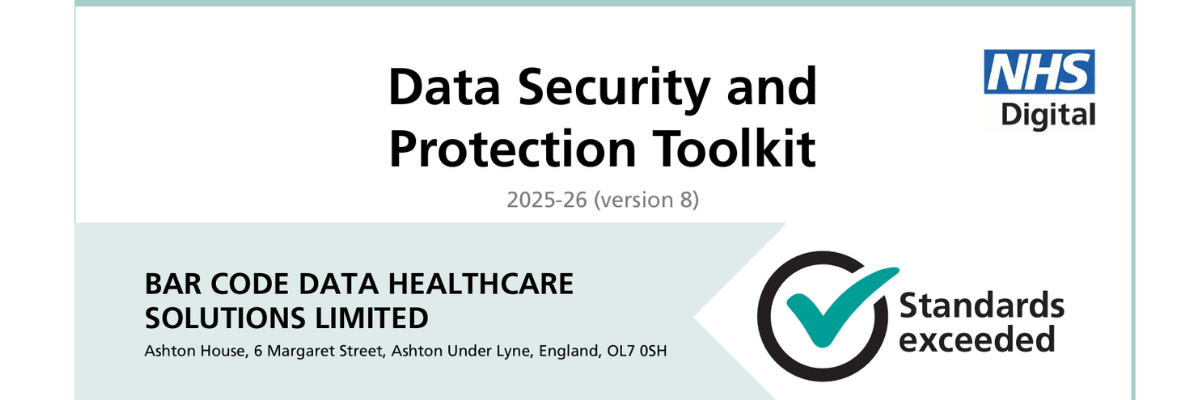 Data Security and Protection Toolkit

NHS
Digital

2025-26 (version 8)

BAR CODE DATA HEALTHCARE SOLUTIONS LIMITED

Ashton House, 6 Margaret Street, Ashton Under Lyne, England, OL7 0SH

Standards exceeded